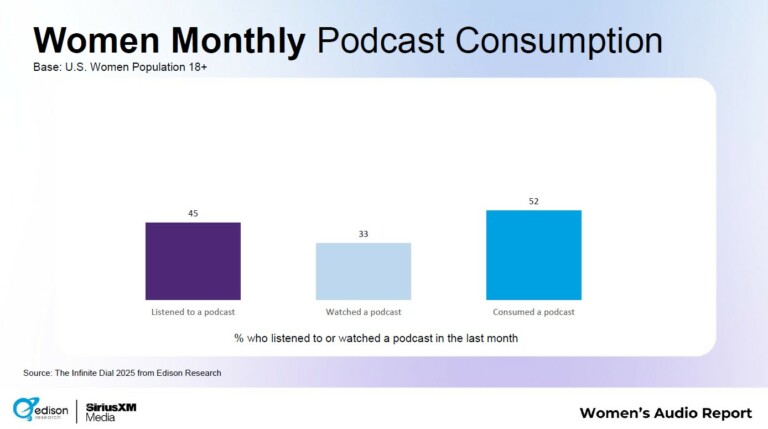 Women Monthly Podcast Consumption
Base: U.S. Women Population 18+

45
33
52

Listened to a podcast
Watched a podcast
Consumed a podcast

% who listened to or watched a podcast in the last month

Source: The Infinite Dial 2025 from Edison Research

edison research | SiriusXM Media

Women's Audio Report